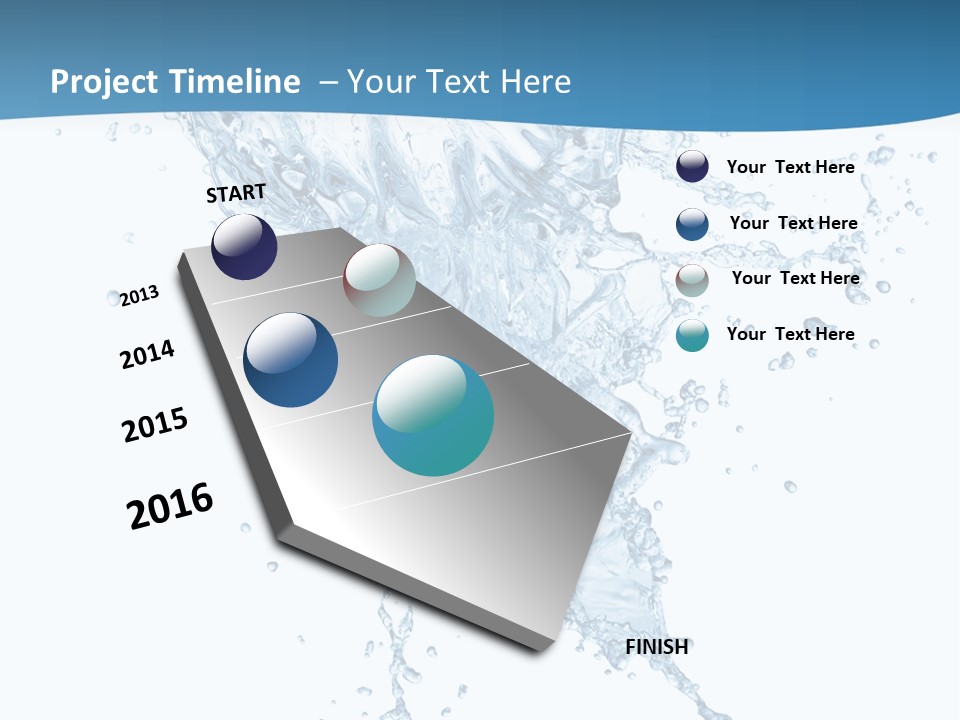 Project Timeline – Your Text Here

START

2013

2014

2015

2016

FINISH

Your Text Here

Your Text Here

Your Text Here

Your Text Here